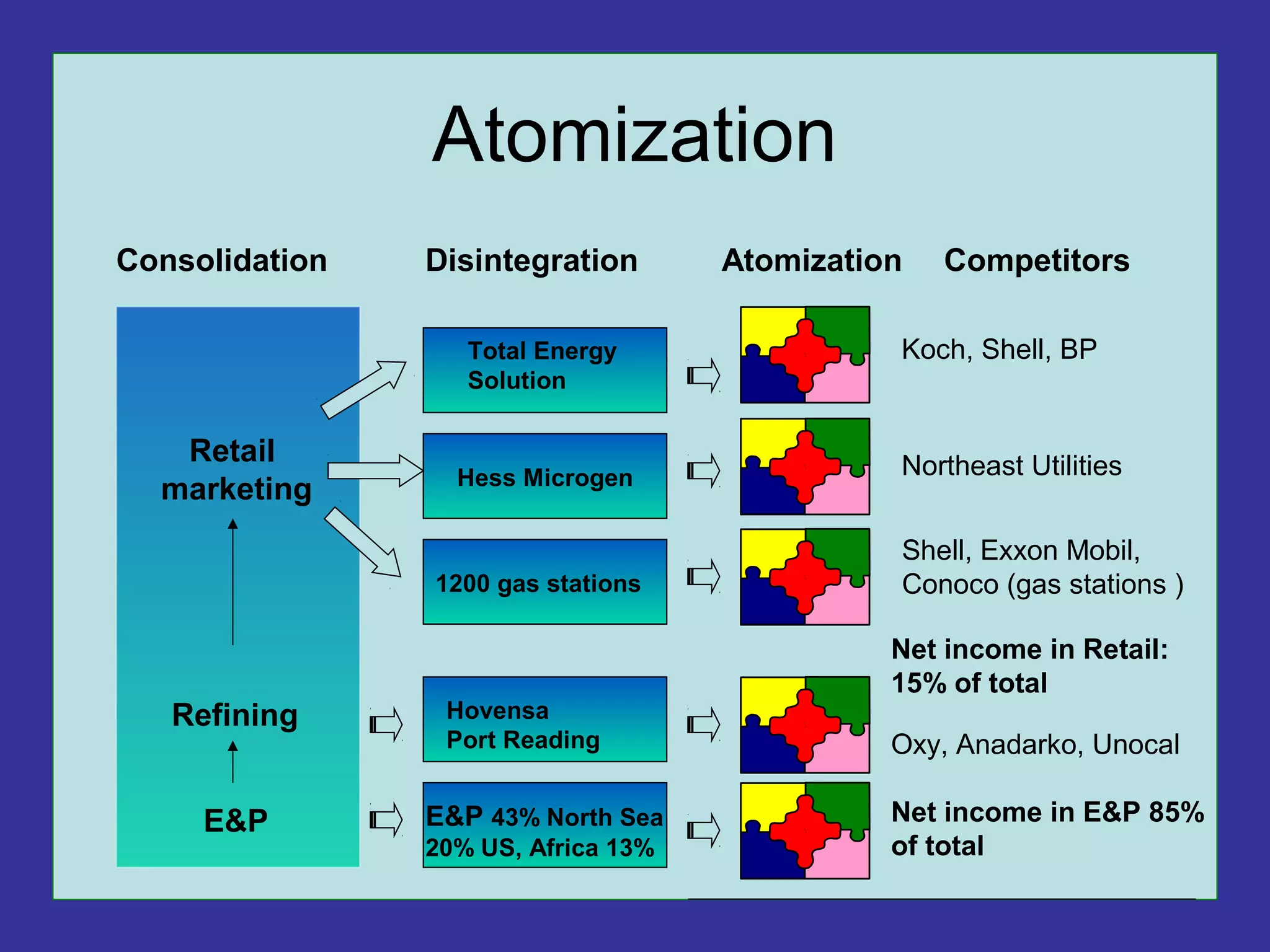 Atomization

Consolidation

Disintegration

Atomization

Competitors

Retail marketing

Refining

E&P

Total Energy Solution

Hess Microgen

1200 gas stations

Hovensa
Port Reading

E&P 43% North Sea 20% US, Africa 13%

Koch, Shell, BP

Northeast Utilities

Shell, Exxon Mobil, Conoco (gas stations )

Net income in Retail: 15% of total

Oxy, Anadarko, Unocal

Net income in E&P 85% of total